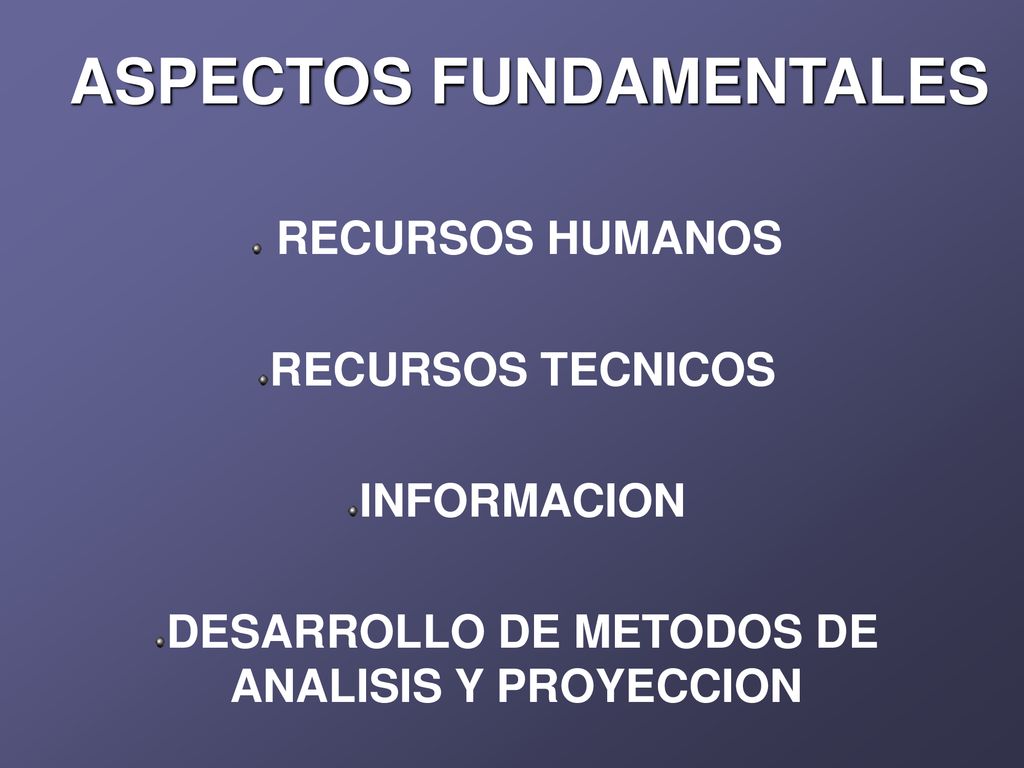 ASPECTOS FUNDAMENTALES

RECURSOS HUMANOS

RECURSOS TECNICOS

INFORMACION

DESARROLLO DE METODOS DE ANALISIS Y PROYECCION